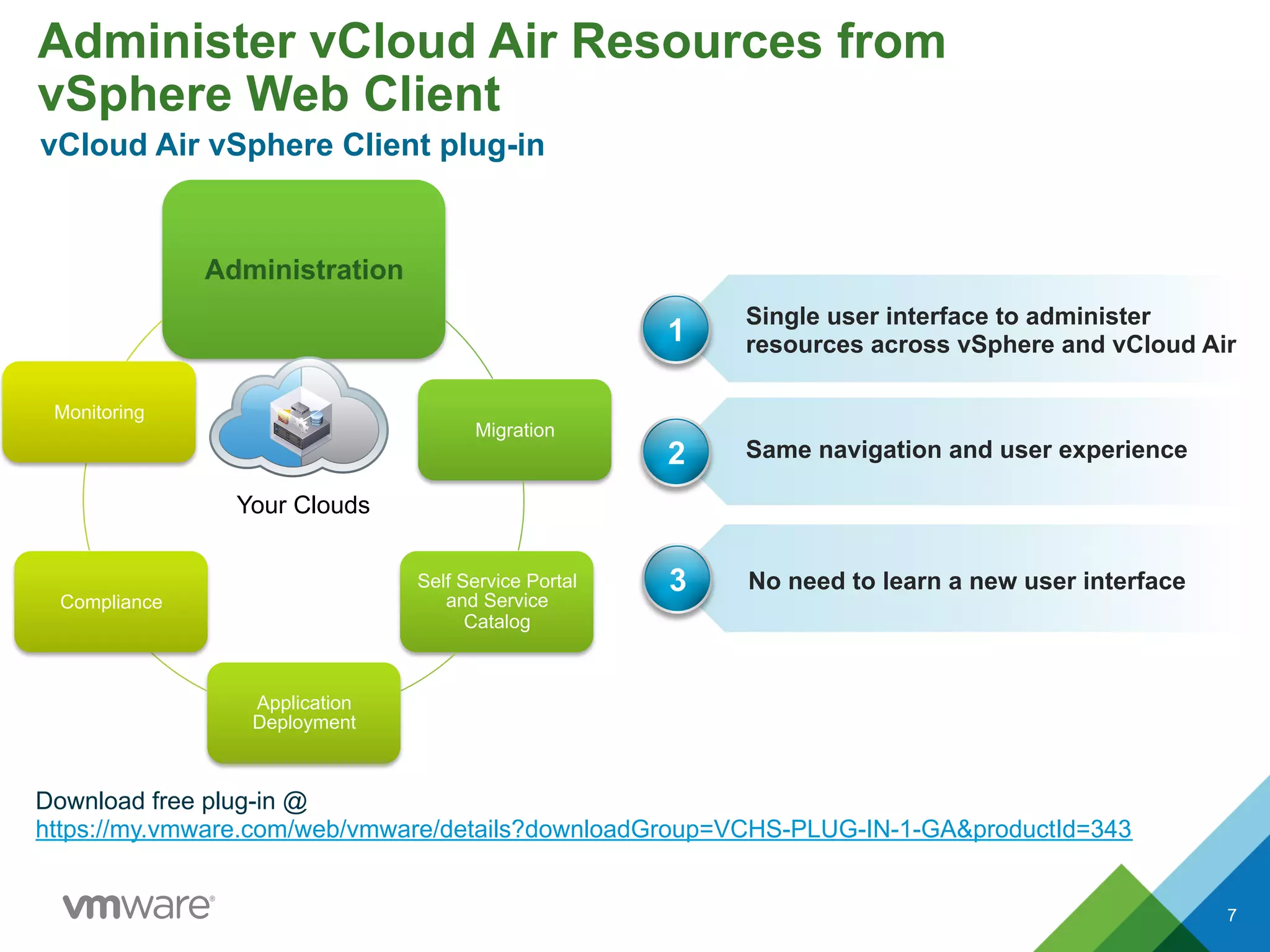 Administer vCloud Air Resources from vSphere Web Client

vCloud Air vSphere Client plug-in

Administration

Monitoring

Migration

Your Clouds

Compliance

Self Service Portal and Service Catalog

Application Deployment

1 Single user interface to administer resources across vSphere and vCloud Air

2 Same navigation and user experience

3 No need to learn a new user interface

Download free plug-in @
https://my.vmware.com/web/vmware/details?downloadGroup=VCHS-PLUG-IN-1-GA&productId=343

vmware®

7